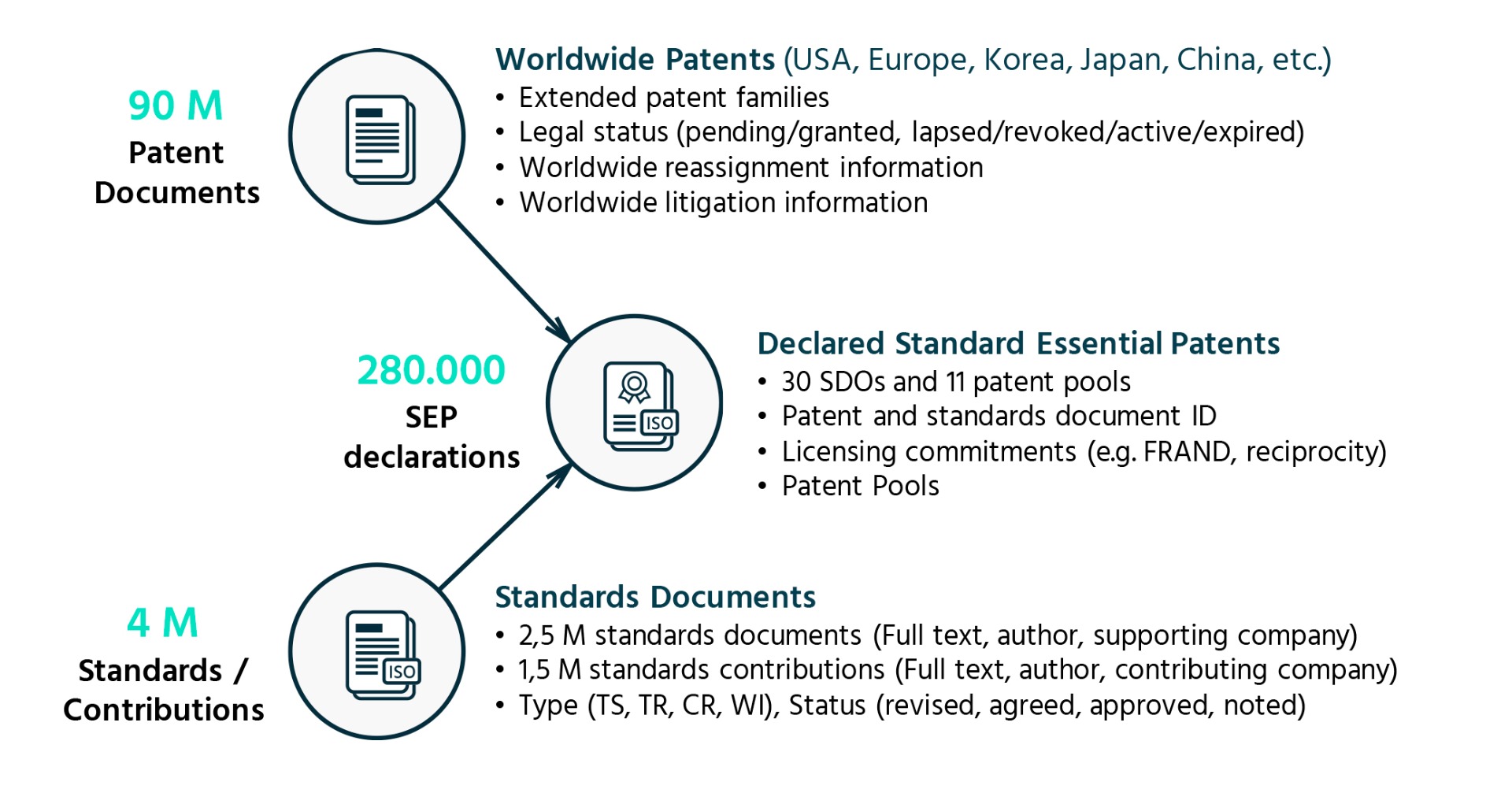 90 M
Patent Documents

Worldwide Patents (USA, Europe, Korea, Japan, China, etc.)
• Extended patent families
• Legal status (pending/granted, lapsed/revoked/active/expired)
• Worldwide reassignment information
• Worldwide litigation information

280.000
SEP declarations

ISO

Declared Standard Essential Patents
• 30 SDOs and 11 patent pools
• Patent and standards document ID
• Licensing commitments (e.g. FRAND, reciprocity)
• Patent Pools

4 M
Standards / Contributions

ISO

Standards Documents
• 2,5 M standards documents (Full text, author, supporting company)
• 1,5 M standards contributions (Full text, author, contributing company)
• Type (TS, TR, CR, WI), Status (revised, agreed, approved, noted)